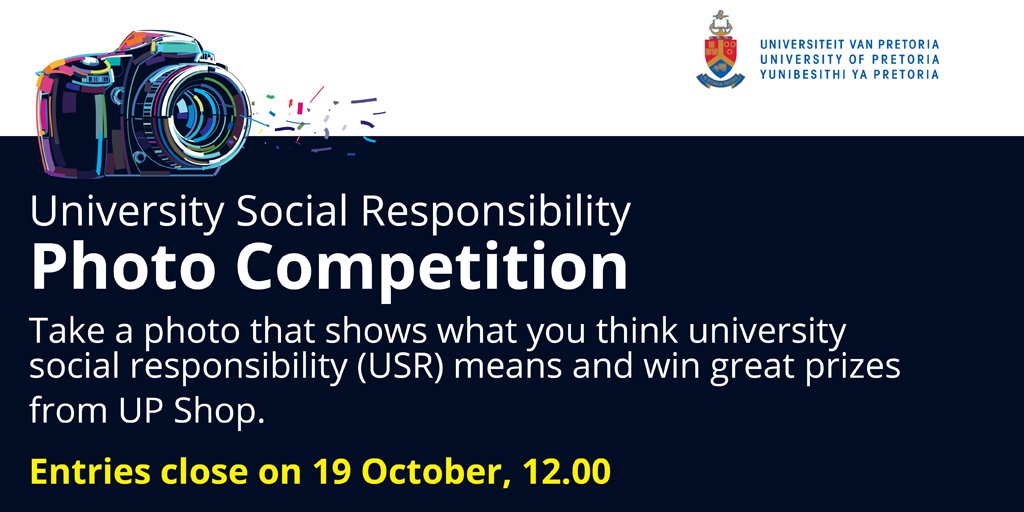 UNIVERSITEIT VAN PRETORIA
UNIVERSITY OF PRETORIA
YUNIBESITHI YA PRETORIA

University Social Responsibility
Photo Competition

Take a photo that shows what you think university social responsibility (USR) means and win great prizes from UP Shop.

Entries close on 19 October, 12.00